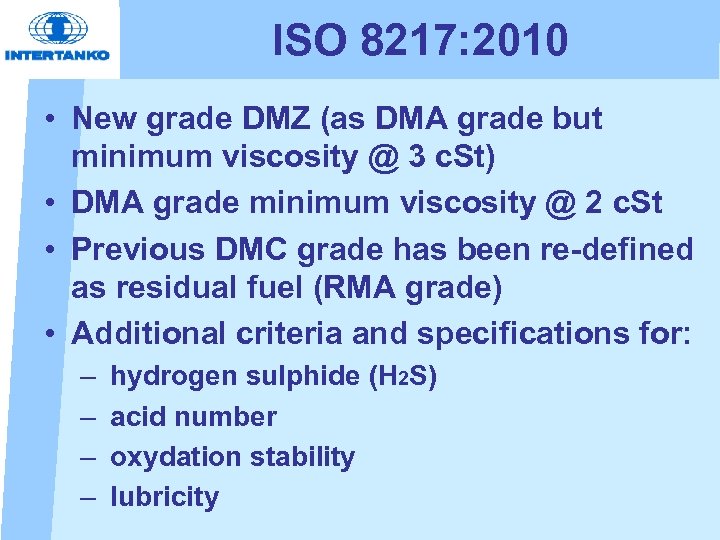 INTERTANKO

ISO 8217:2010

• New grade DMZ (as DMA grade but minimum viscosity @ 3 cSt)
• DMA grade minimum viscosity @ 2 cSt
• Previous DMC grade has been re-defined as residual fuel (RMA grade)
• Additional criteria and specifications for:
– hydrogen sulphide ($H_2S$)
– acid number
– oxydation stability
– lubricity